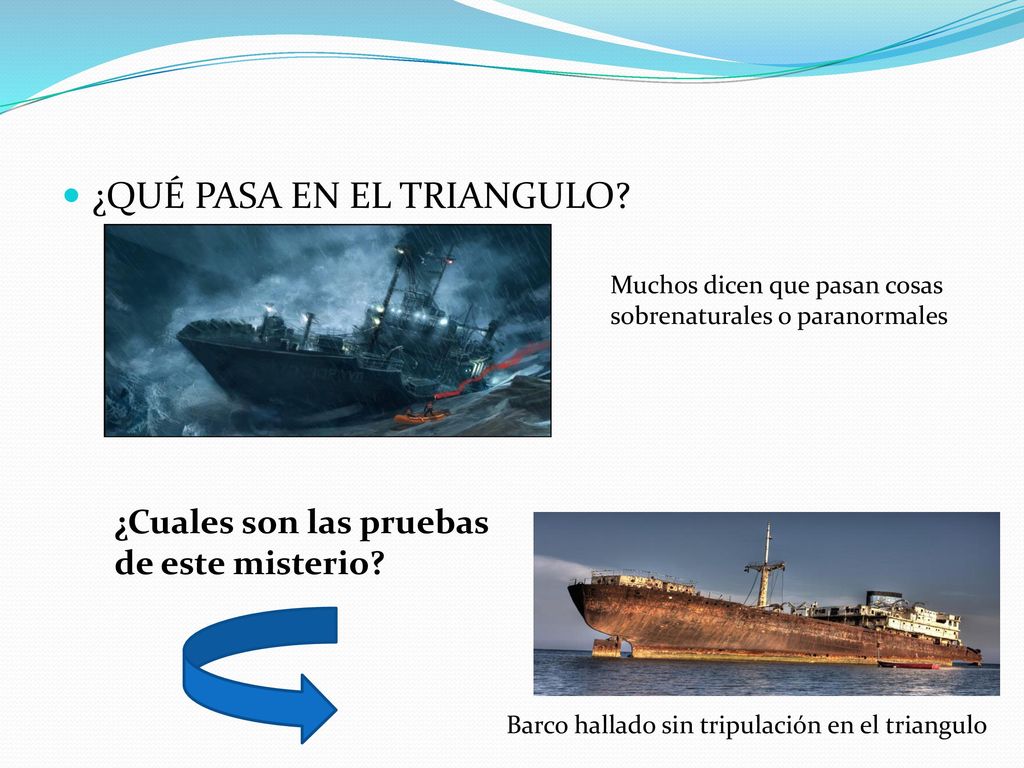 ¿QUÉ PASA EN EL TRIANGULO?

Muchos dicen que pasan cosas sobrenaturales o paranormales

¿Cuales son las pruebas de este misterio?

Barco hallado sin tripulación en el triangulo